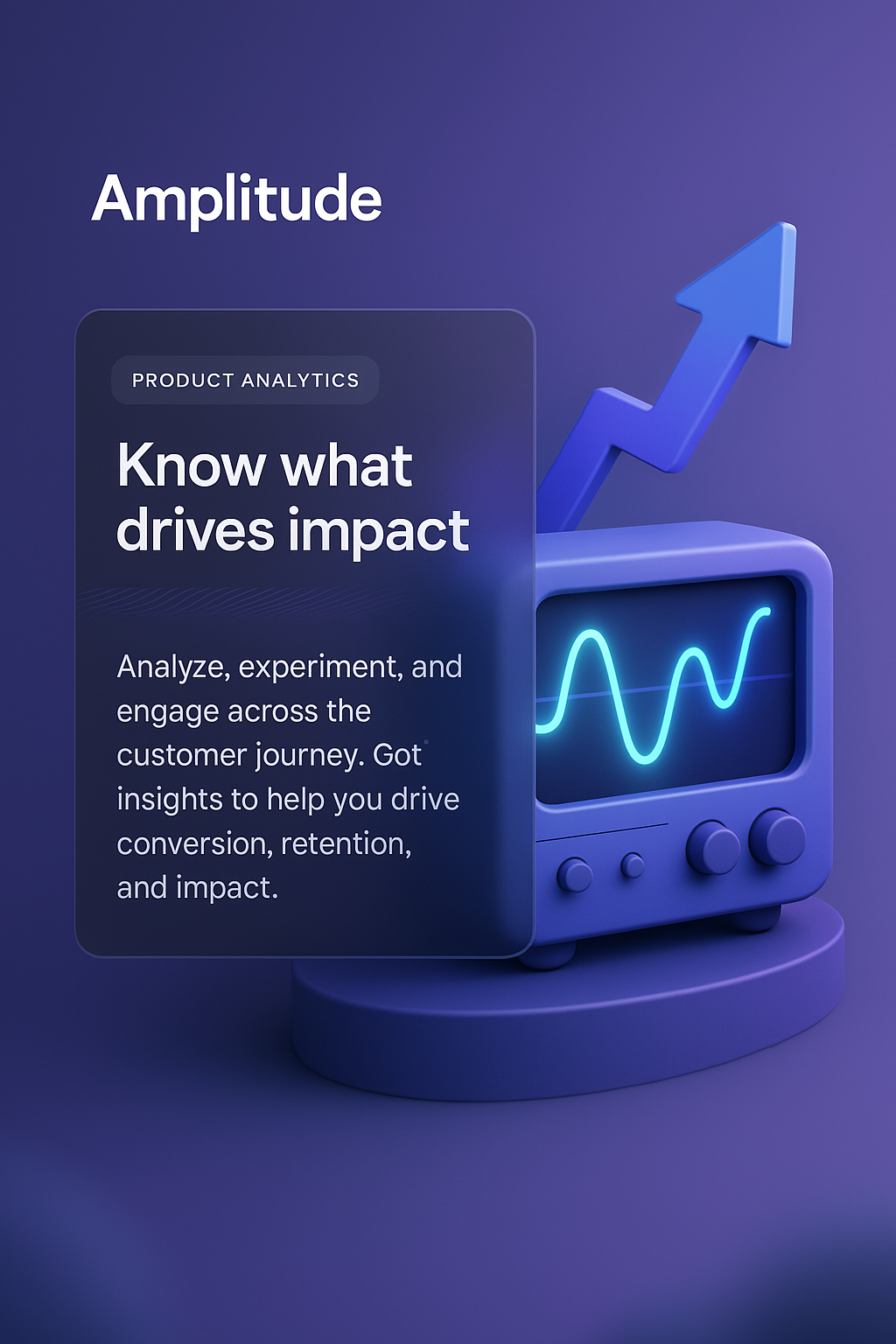 Amplitude

PRODUCT ANALYTICS

Know what drives impact

Analyze, experiment, and engage across the customer journey. Got insights to help you drive conversion, retention, and impact.